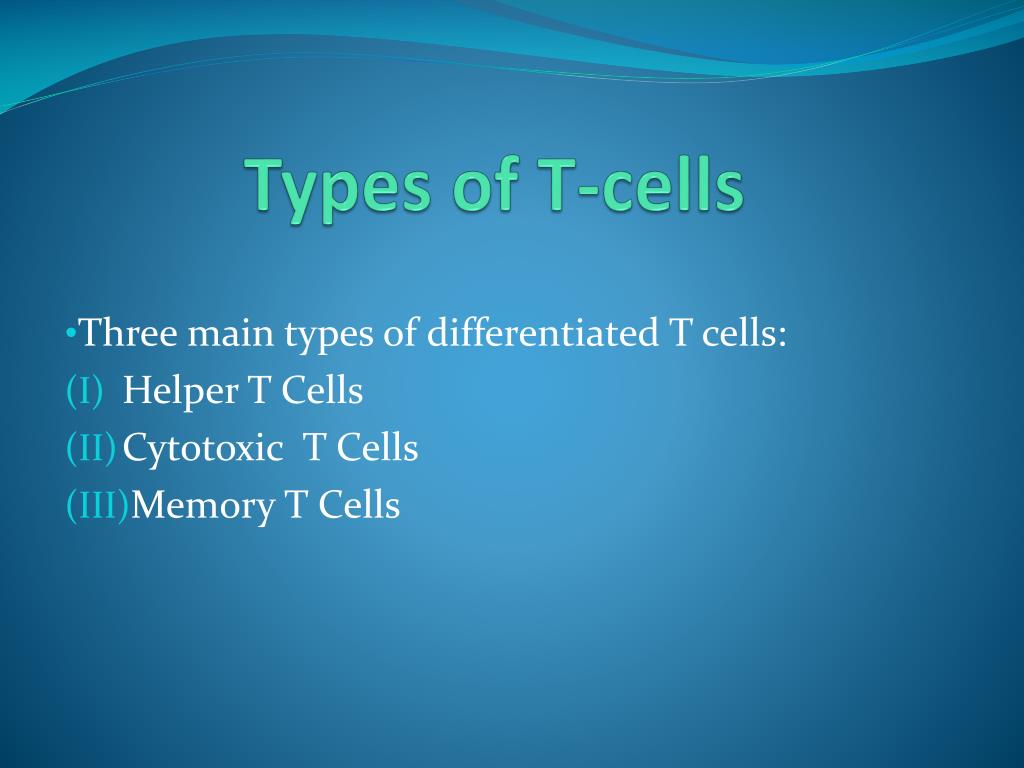 Types of T-cells

•Three main types of differentiated T cells:
(I) Helper T Cells
(II) Cytotoxic T Cells
(III) Memory T Cells